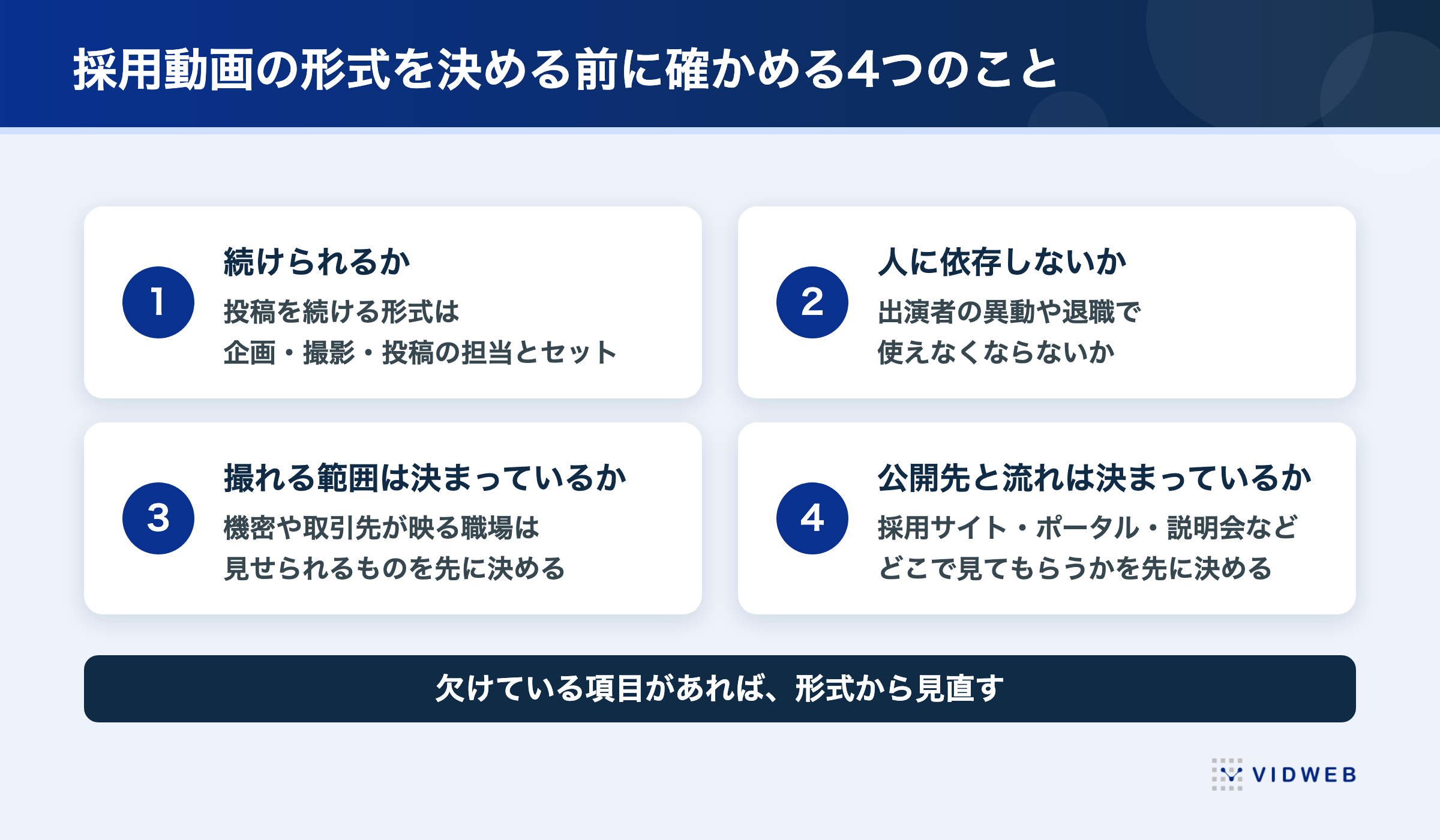 採用動画の形式を決める前に確かめる4つのこと

1
続けられるか
投稿を続ける形式は
企画・撮影・投稿の担当とセット

2
人に依存しないか
出演者の異動や退職で
使えなくならないか

3
撮れる範囲は決まっているか
機密や取引先が映る職場は
見せられるものを先に決める

4
公開先と流れは決まっているか
採用サイト・ポータル・説明会など
どこで見てもらうかを先に決める

欠けている項目があれば、形式から見直す

VIDWEB